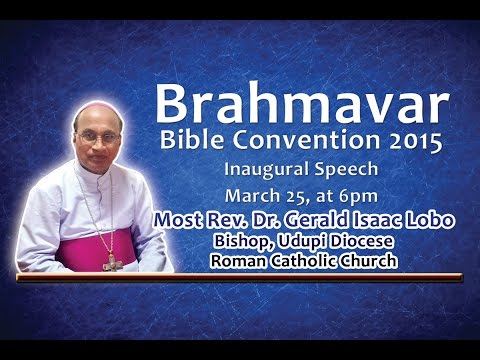 Brahmavar
Bible Convention 2015
Inaugural Speech
March 25, at 6pm
Most Rev. Dr. Gerald Isaac Lobo
Bishop, Udupi Diocese
Roman Catholic Church